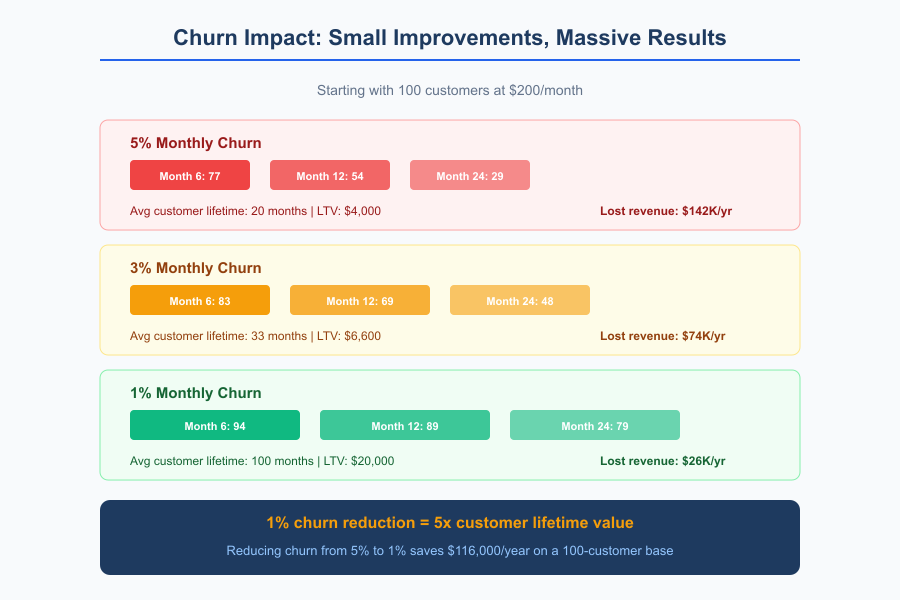 Churn Impact: Small Improvements, Massive Results

Starting with 100 customers at $200/month

5% Monthly Churn

Month 6: 77

Month 12: 54

Month 24: 29

Avg customer lifetime: 20 months | LTV: $4,000

Lost revenue: $142K/yr

3% Monthly Churn

Month 6: 83

Month 12: 69

Month 24: 48

Avg customer lifetime: 33 months | LTV: $6,600

Lost revenue: $74K/yr

1% Monthly Churn

Month 6: 94

Month 12: 89

Month 24: 79

Avg customer lifetime: 100 months | LTV: $20,000

Lost revenue: $26K/yr

1% churn reduction = 5x customer lifetime value

Reducing churn from 5% to 1% saves $116,000/year on a 100-customer base